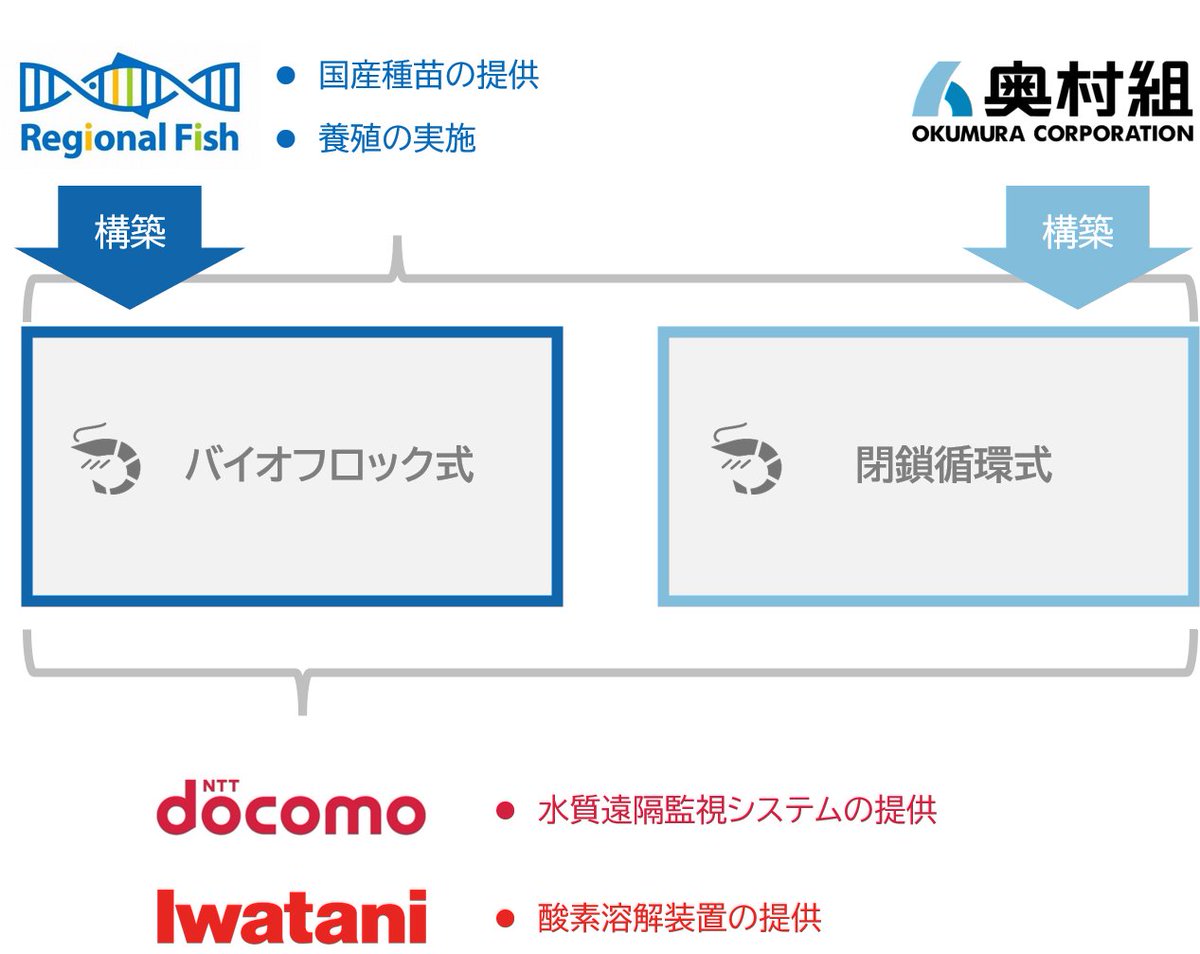 Regional Fish

● 国産種苗の提供
● 養殖の実施

奥村組
OKUMURA CORPORATION

構築

構築

バイオフロック式

閉鎖循環式

NTT docomo

● 水質遠隔監視システムの提供

Iwatani

● 酸素溶解装置の提供